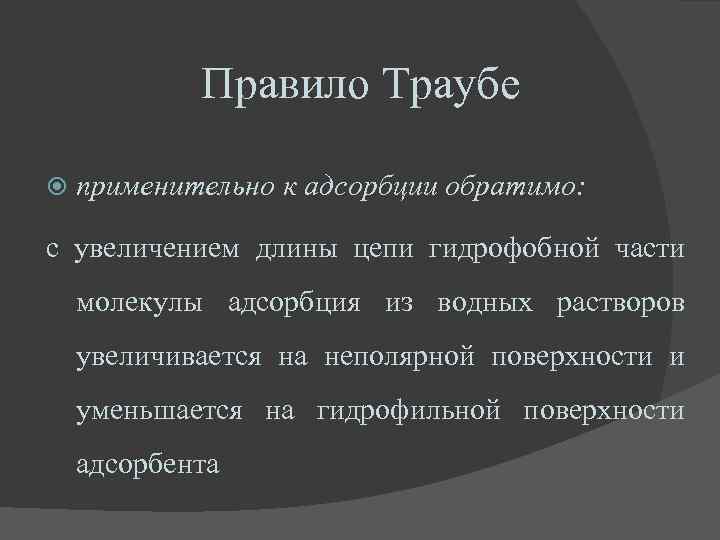 Правило Траубе

применительно к адсорбции обратимо:

с увеличением длины цепи гидрофобной части молекулы адсорбция из водных растворов увеличивается на неполярной поверхности и уменьшается на гидрофильной поверхности адсорбента